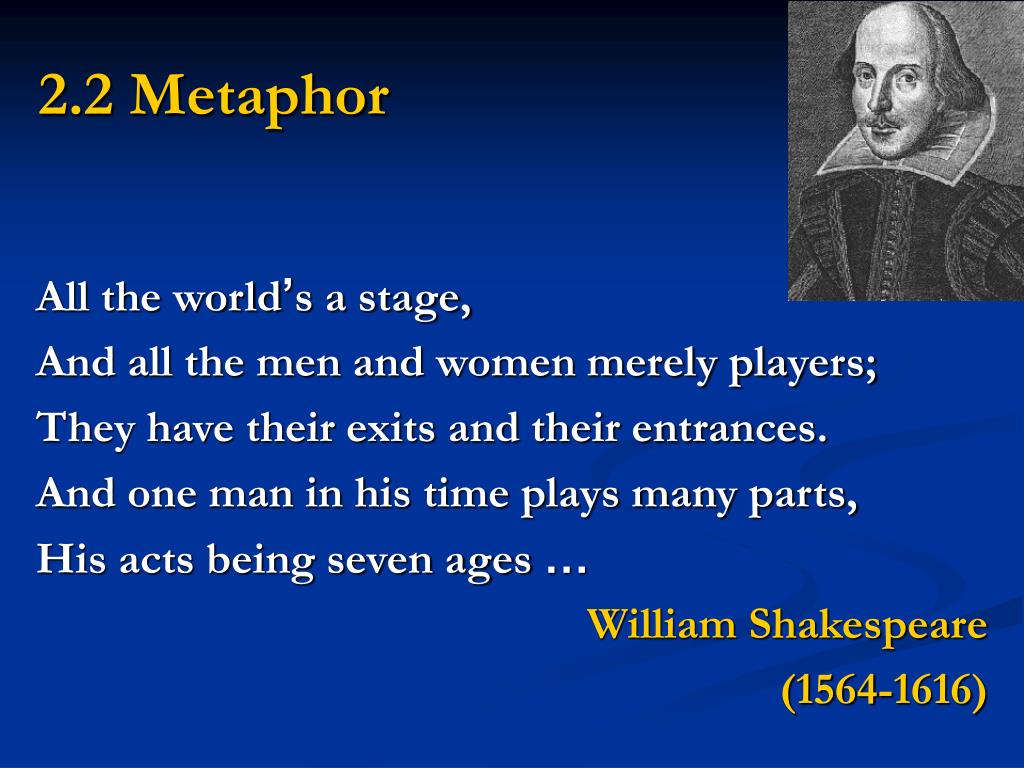 2.2 Metaphor

All the world's a stage,
And all the men and women merely players;
They have their exits and their entrances.
And one man in his time plays many parts,
His acts being seven ages …

William Shakespeare
(1564-1616)